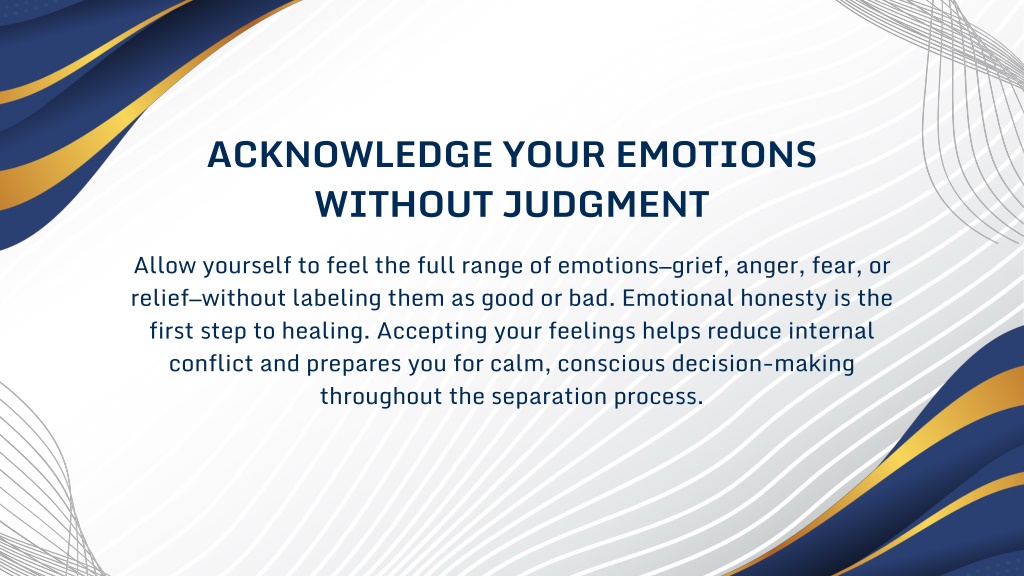 ACKNOWLEDGE YOUR EMOTIONS WITHOUT JUDGMENT

Allow yourself to feel the full range of emotions—grief, anger, fear, or relief—without labeling them as good or bad. Emotional honesty is the first step to healing. Accepting your feelings helps reduce internal conflict and prepares you for calm, conscious decision-making throughout the separation process.